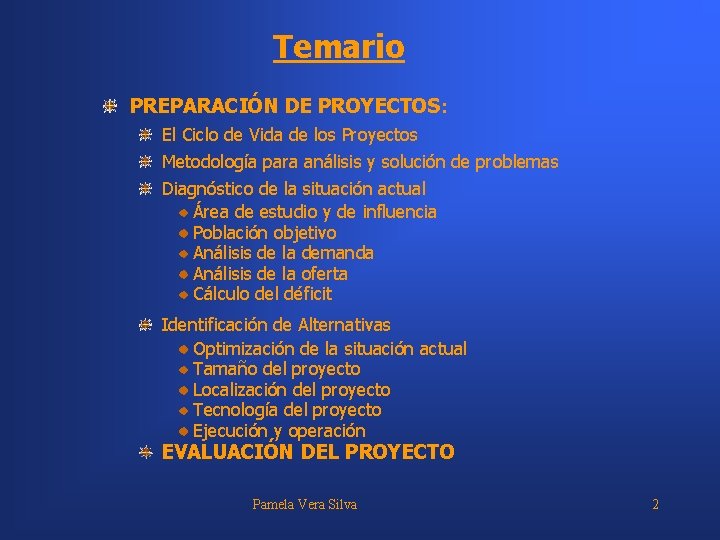 Temario

PREPARACIÓN DE PROYECTOS:

El Ciclo de Vida de los Proyectos

Metodología para análisis y solución de problemas

Diagnóstico de la situación actual

Área de estudio y de influencia
Población objetivo
Análisis de la demanda
Análisis de la oferta
Cálculo del déficit

Identificación de Alternativas

Optimización de la situación actual
Tamaño del proyecto
Localización del proyecto
Tecnología del proyecto
Ejecución y operación

EVALUACIÓN DEL PROYECTO

Pamela Vera Silva

2